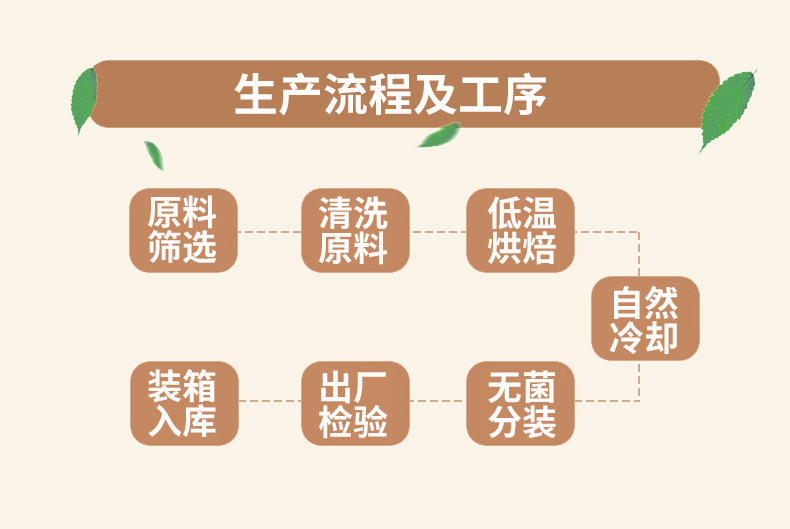 生产流程及工序

原料筛选

清洗原料

低温烘焙

自然冷却

无菌分装

出厂检验

装箱入库